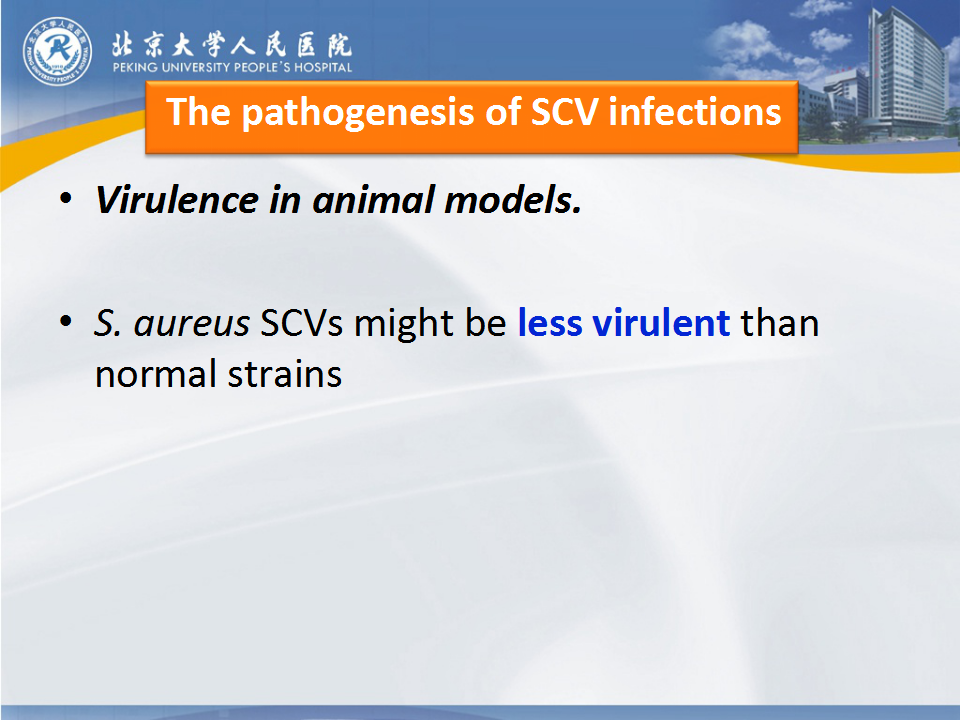 北京大学人民医院
PEKING UNIVERSITY PEOPLE'S HOSPITAL

The pathogenesis of SCV infections

• Virulence in animal models.

• S. aureus SCVs might be less virulent than normal strains